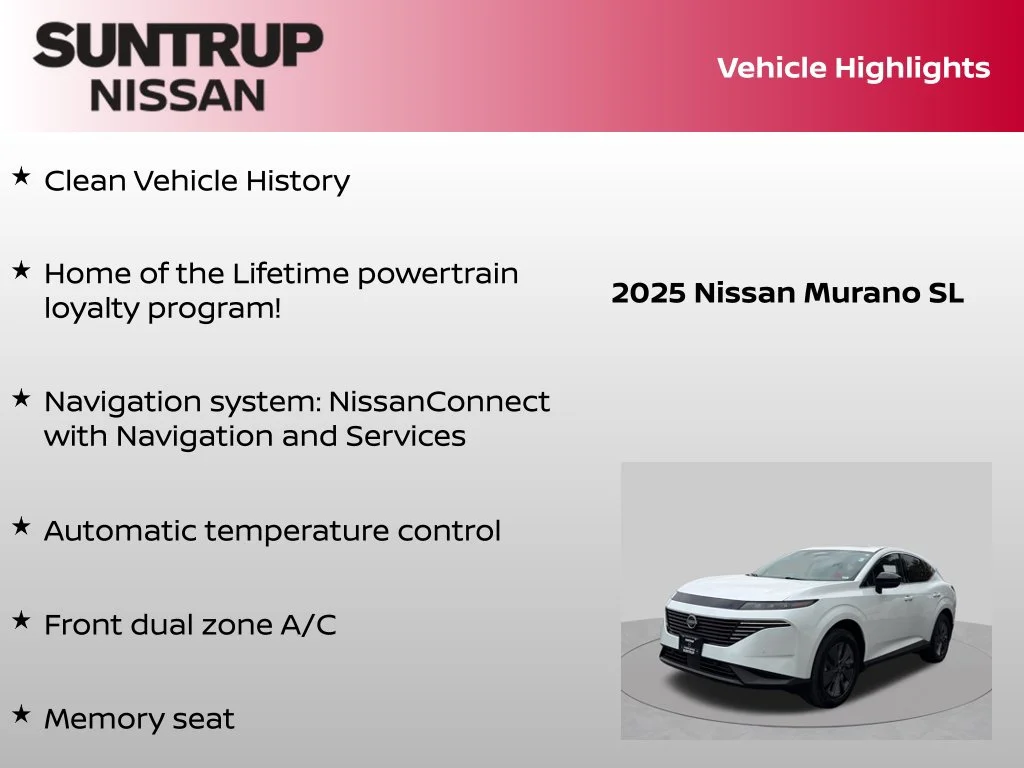 SUNTRUP
NISSAN

Vehicle Highlights

★ Clean Vehicle History

★ Home of the Lifetime powertrain loyalty program!

★ Navigation system: NissanConnect with Navigation and Services

★ Automatic temperature control

★ Front dual zone A/C

★ Memory seat

2025 Nissan Murano SL